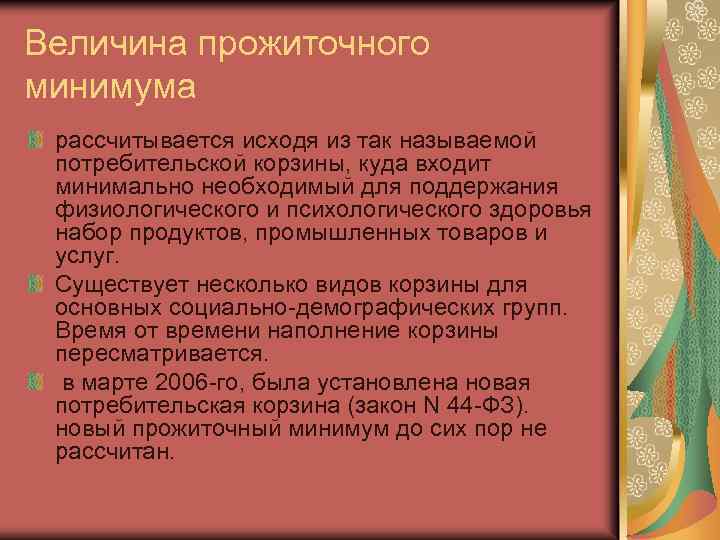 Величина прожиточного минимума

рассчитывается исходя из так называемой потребительской корзины, куда входит минимально необходимый для поддержания физиологического и психологического здоровья набор продуктов, промышленных товаров и услуг.

Существует несколько видов корзины для основных социально-демографических групп. Время от времени наполнение корзины пересматривается.

в марте 2006-го, была установлена новая потребительская корзина (закон N 44-ФЗ). новый прожиточный минимум до сих пор не рассчитан.